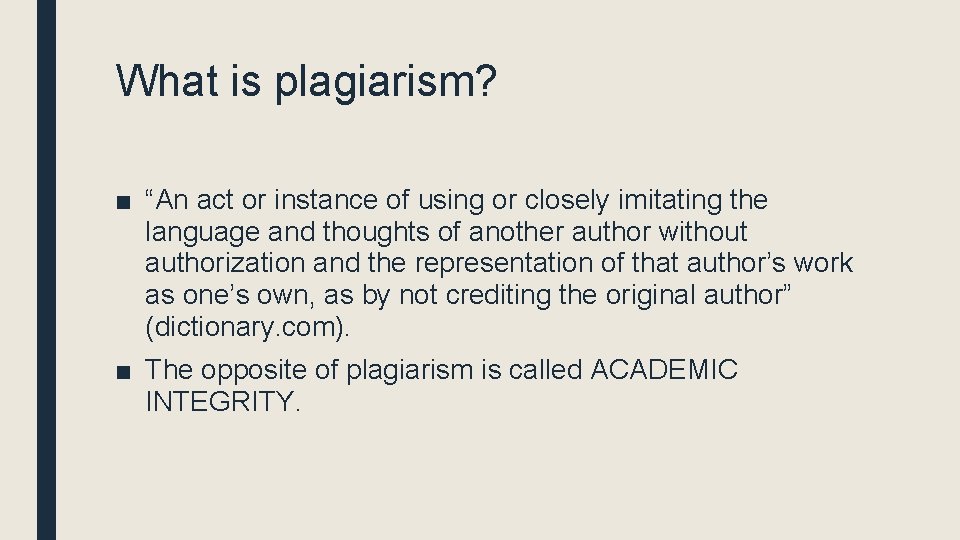 What is plagiarism?

■ “An act or instance of using or closely imitating the language and thoughts of another author without authorization and the representation of that author’s work as one’s own, as by not crediting the original author” (dictionary.com).

■ The opposite of plagiarism is called ACADEMIC INTEGRITY.